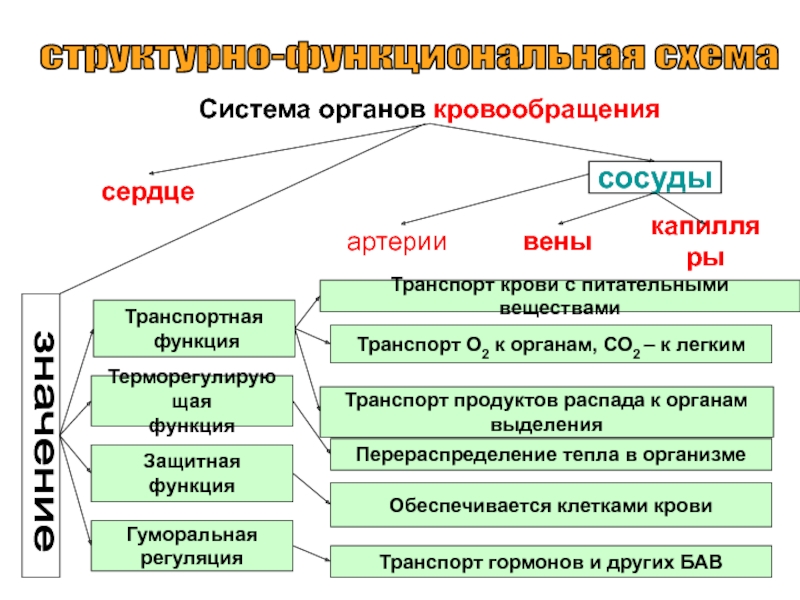 структурно-функциональная схема

Система органов кровообращения

сердце

сосуды

артерии

вены

капилляры

значение

Транспортная функция

Терморегулирующая функция

Защитная функция

Гуморальная регуляция

Транспорт крови с питательными веществами

Транспорт $O_2$ к органам, $CO_2$ – к легким

Транспорт продуктов распада к органам выделения

Перераспределение тепла в организме

Обеспечивается клетками крови

Транспорт гормонов и других БАВ